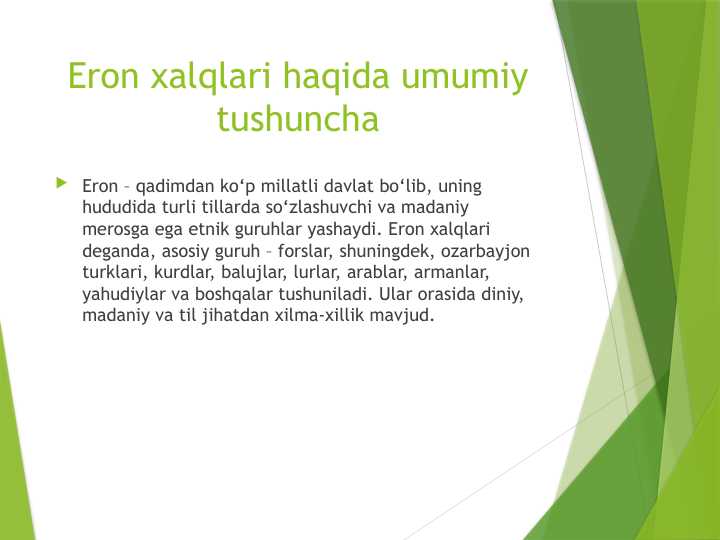 Eron xalqlari haqida umumiy tushuncha

Eron – qadimdan ko‘p millatli davlat bo‘lib, uning hududida turli tillarda so‘zlashuvchi va madaniy merosga ega etnik guruhlar yashaydi. Eron xalqlari deganda, asosiy guruh – forslar, shuningdek, ozarbayjon turklari, kurdlar, balujlar, lurlar, arablar, armanlar, yahudiylar va boshqalar tushuniladi. Ular orasida diniy, madaniy va til jihatdan xilma-xillik mavjud.